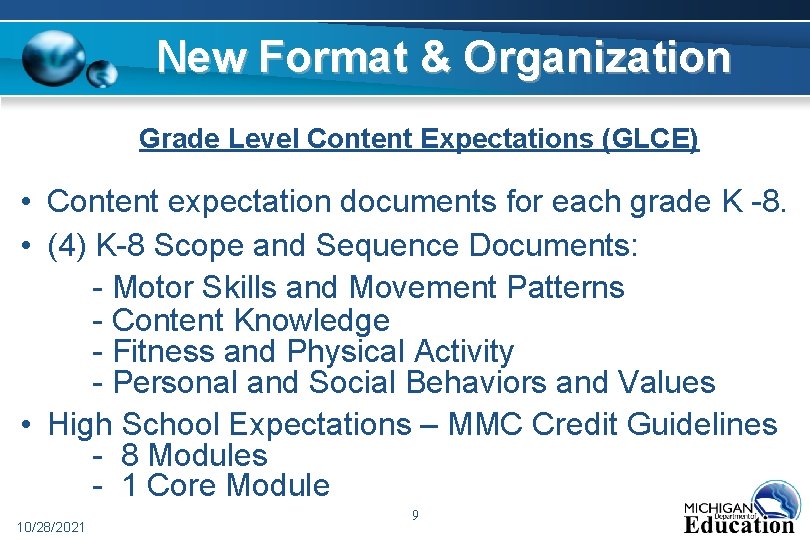 New Format & Organization

Grade Level Content Expectations (GLCE)

• Content expectation documents for each grade K -8.
• (4) K-8 Scope and Sequence Documents:
- Motor Skills and Movement Patterns
- Content Knowledge
- Fitness and Physical Activity
- Personal and Social Behaviors and Values
• High School Expectations – MMC Credit Guidelines
- 8 Modules
- 1 Core Module

10/28/2021

9

MICHIGAN Department of Education